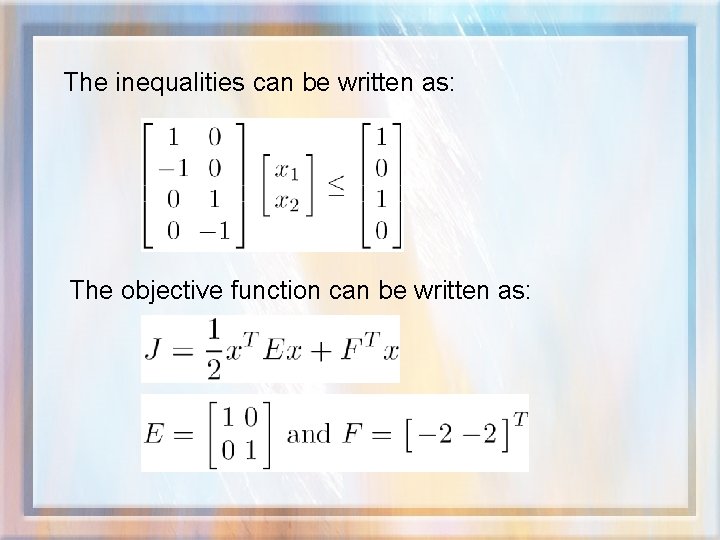 The inequalities can be written as:

$\begin{bmatrix} 1 & 0 \\ -1 & 0 \\ 0 & 1 \\ 0 & -1 \end{bmatrix} \begin{bmatrix} x_1 \\ x_2 \end{bmatrix} \leq \begin{bmatrix} 1 \\ 0 \\ 1 \\ 0 \end{bmatrix}$

The objective function can be written as:

$J = \frac{1}{2} x^T E x + F^T x$

$E = \begin{bmatrix} 1 & 0 \\ 0 & 1 \end{bmatrix}$ and $F = \begin{bmatrix} -2 & -2 \end{bmatrix}^T$